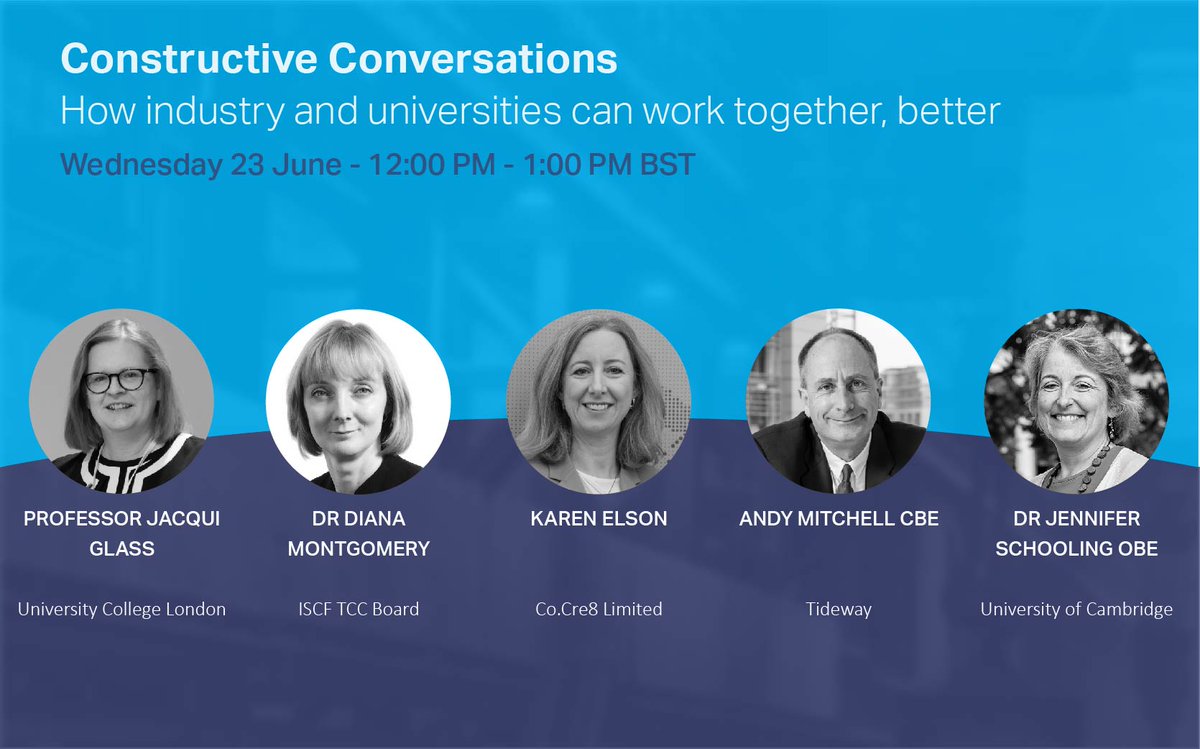 Constructive Conversations
How industry and universities can work together, better
Wednesday 23 June - 12:00 PM - 1:00 PM BST

PROFESSOR JACQUI GLASS
University College London

DR DIANA MONTGOMERY
ISCF TCC Board

KAREN ELSON
Co.Cre8 Limited

ANDY MITCHELL CBE
Tideway

DR JENNIFER SCHOOLING OBE
University of Cambridge